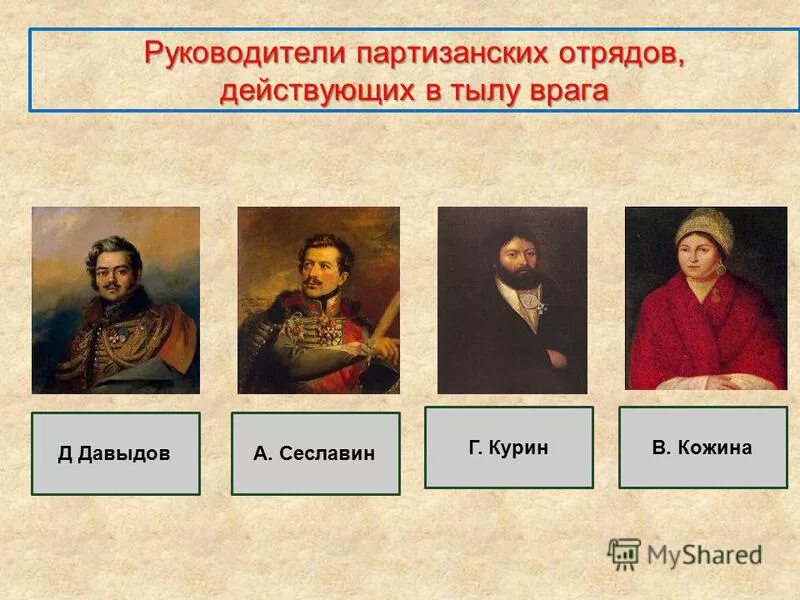 Руководители партизанских отрядов, действующих в тылу врага

Д Давыдов

А. Сеславин

Г. Курин

В. Кожина

MyShared